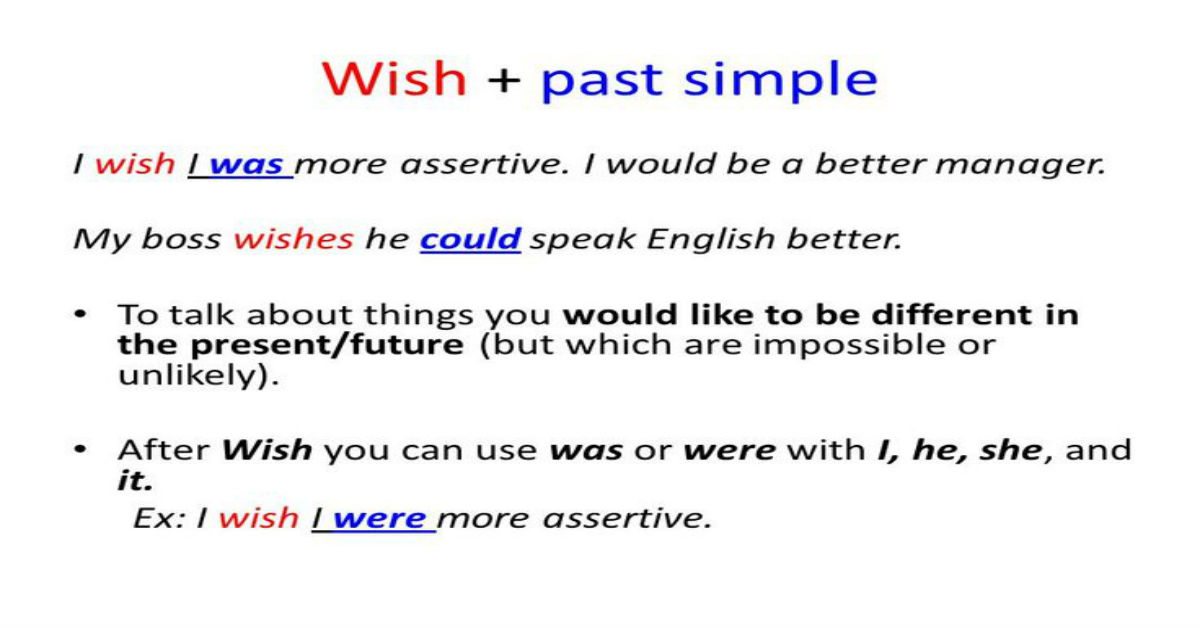 Wish + past simple

I wish I was more assertive. I would be a better manager.

My boss wishes he could speak English better.

• To talk about things you would like to be different in the present/future (but which are impossible or unlikely).

• After Wish you can use was or were with I, he, she, and it.
Ex: I wish I were more assertive.